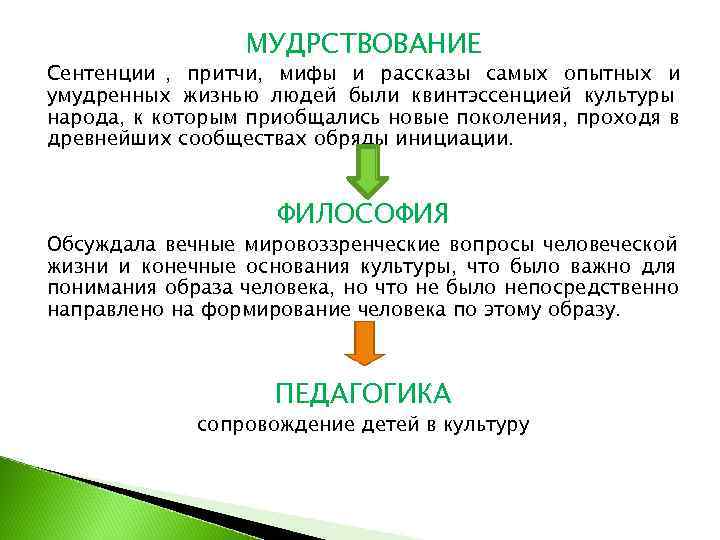 МУДРСТВОВАНИЕ

Сентенции , притчи, мифы и рассказы самых опытных и умудренных жизнью людей были квинтэссенцией культуры народа, к которым приобщались новые поколения, проходя в древнейших сообществах обряды инициации.

ФИЛОСОФИЯ

Обсуждала вечные мировоззренческие вопросы человеческой жизни и конечные основания культуры, что было важно для понимания образа человека, но что не было непосредственно направлено на формирование человека по этому образу.

ПЕДАГОГИКА

сопровождение детей в культуру